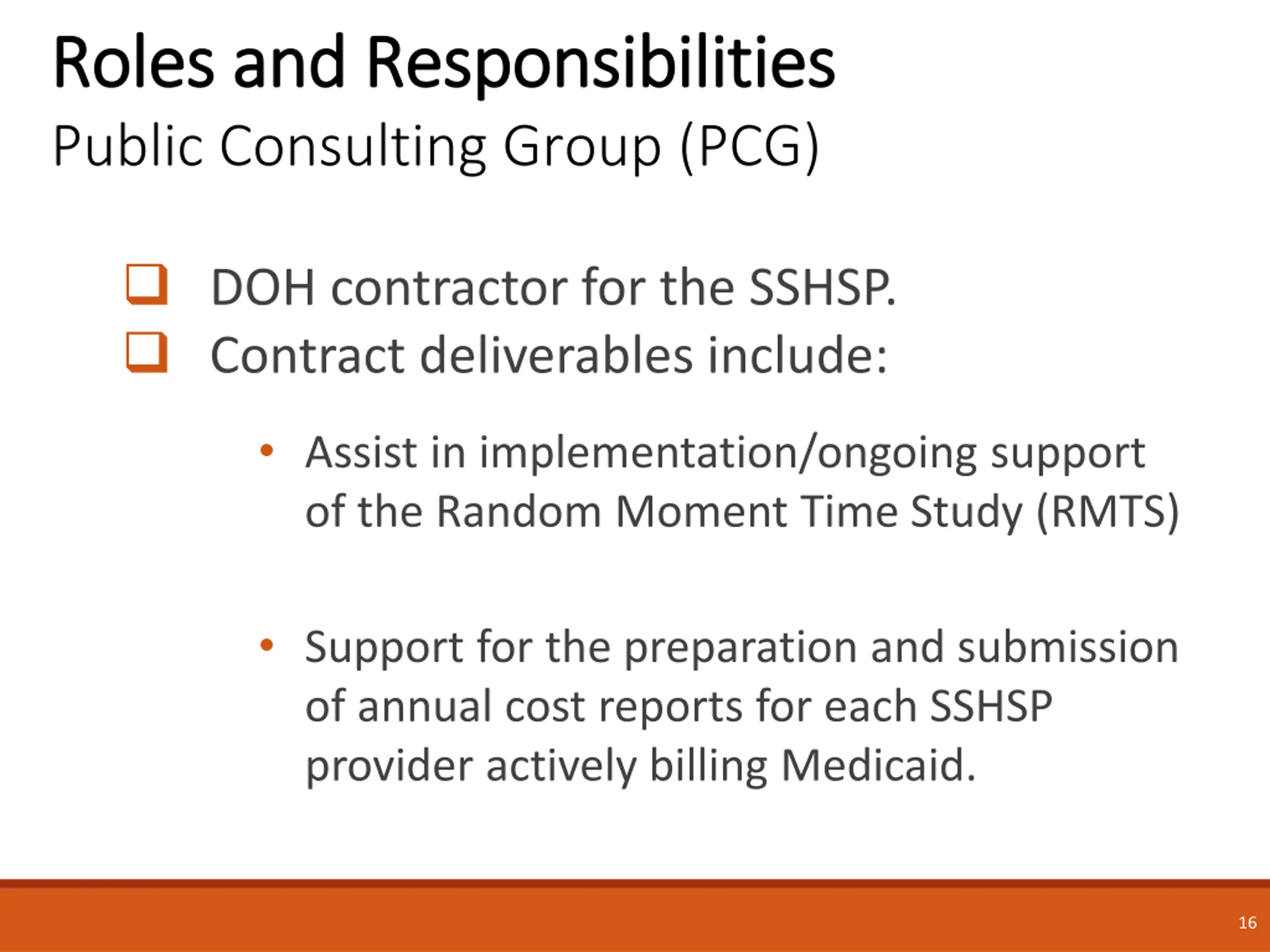 Roles and Responsibilities
Public Consulting Group (PCG)

❑ DOH contractor for the SSHSP.
❑ Contract deliverables include:

• Assist in implementation/ongoing support of the Random Moment Time Study (RMTS)

• Support for the preparation and submission of annual cost reports for each SSHSP provider actively billing Medicaid.

16